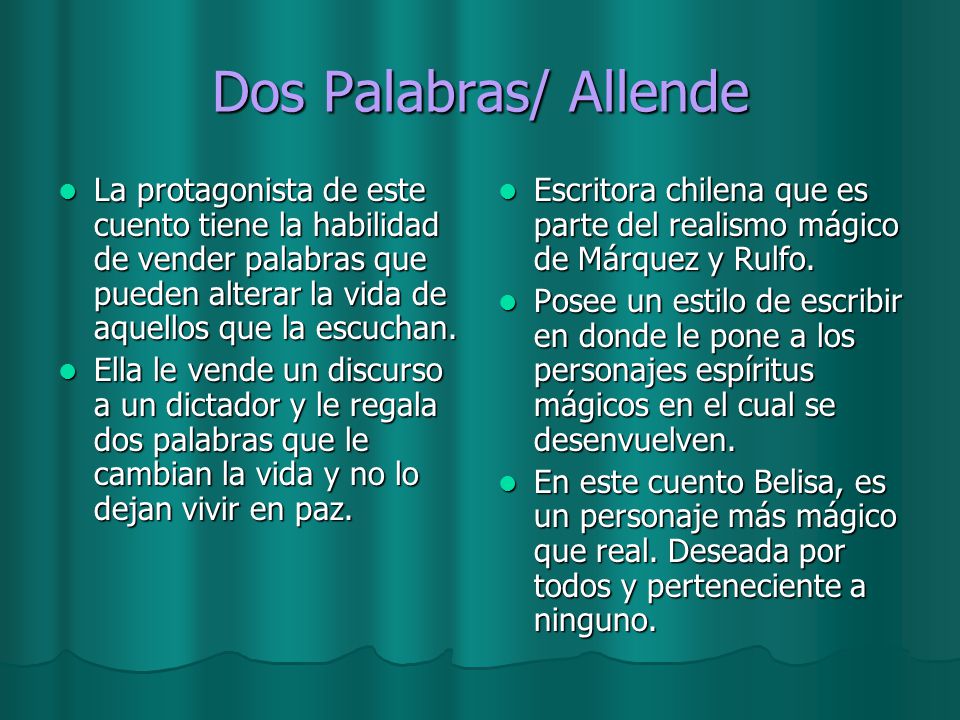 Dos Palabras/ Allende

- La protagonista de este cuento tiene la habilidad de vender palabras que pueden alterar la vida de aquellos que la escuchan.
- Ella le vende un discurso a un dictador y le regala dos palabras que le cambian la vida y no lo dejan vivir en paz.

- Escritora chilena que es parte del realismo mágico de Márquez y Rulfo.
- Posee un estilo de escribir en donde le pone a los personajes espíritus mágicos en el cual se desenvuelven.
- En este cuento Belisa, es un personaje más mágico que real. Deseada por todos y perteneciente a ninguno.